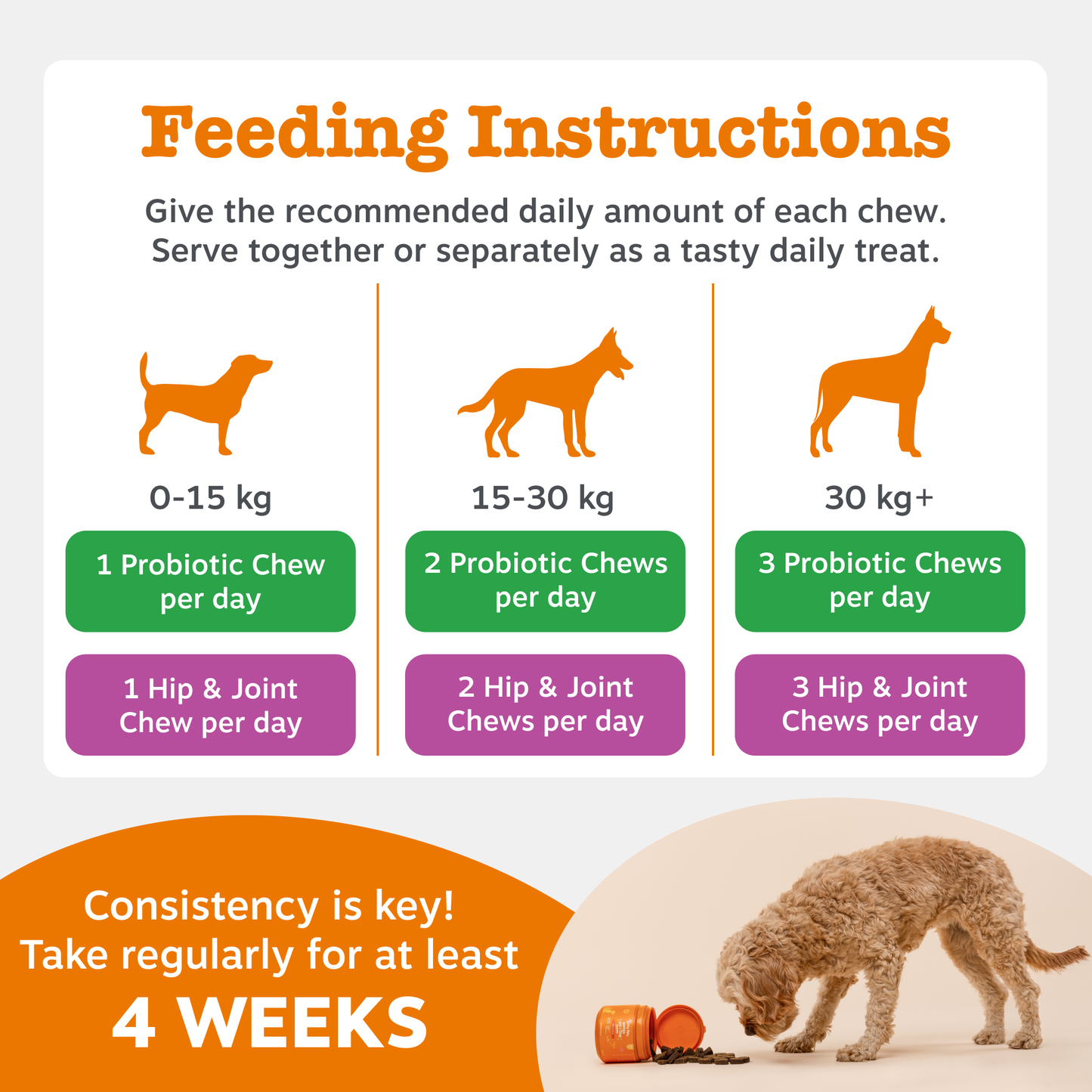 Feeding Instructions

Give the recommended daily amount of each chew. Serve together or separately as a tasty daily treat.

0-15 kg

1 Probiotic Chew per day

1 Hip & Joint Chew per day

15-30 kg

2 Probiotic Chews per day

2 Hip & Joint Chews per day

30 kg+

3 Probiotic Chews per day

3 Hip & Joint Chews per day

Consistency is key! Take regularly for at least 4 WEEKS